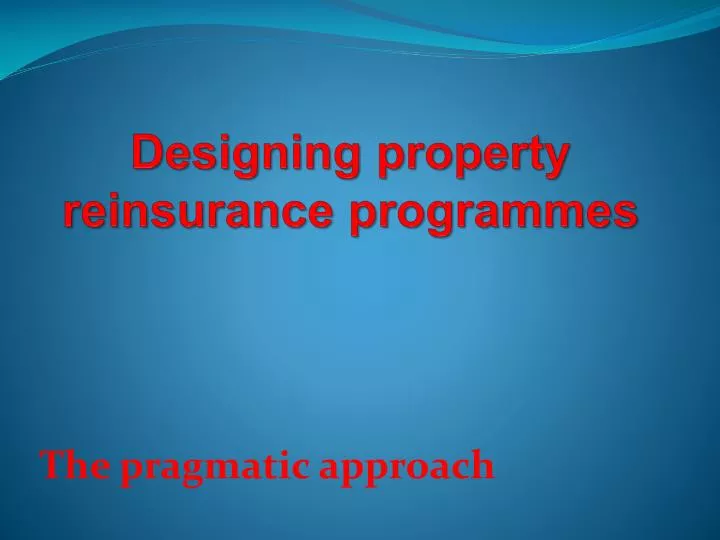 Designing property reinsurance programmes

The pragmatic approach